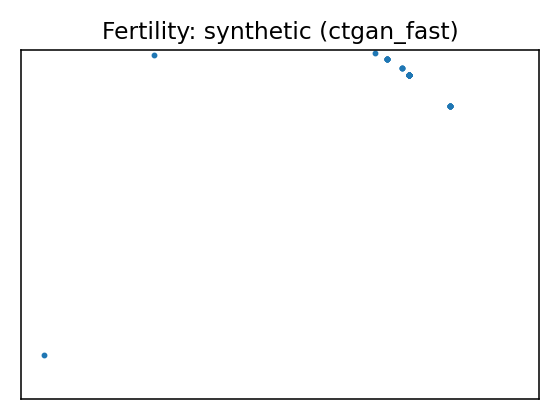 Fertility: synthetic (ctgan_fast)